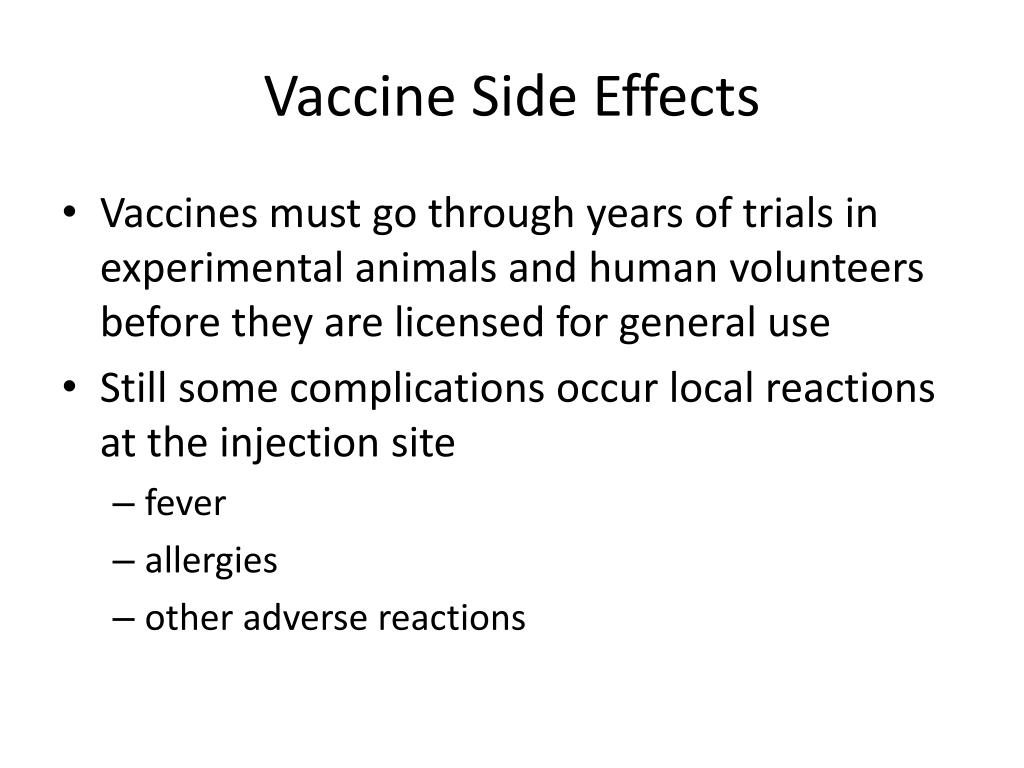 Vaccine Side Effects

• Vaccines must go through years of trials in experimental animals and human volunteers before they are licensed for general use
• Still some complications occur local reactions at the injection site
– fever
– allergies
– other adverse reactions